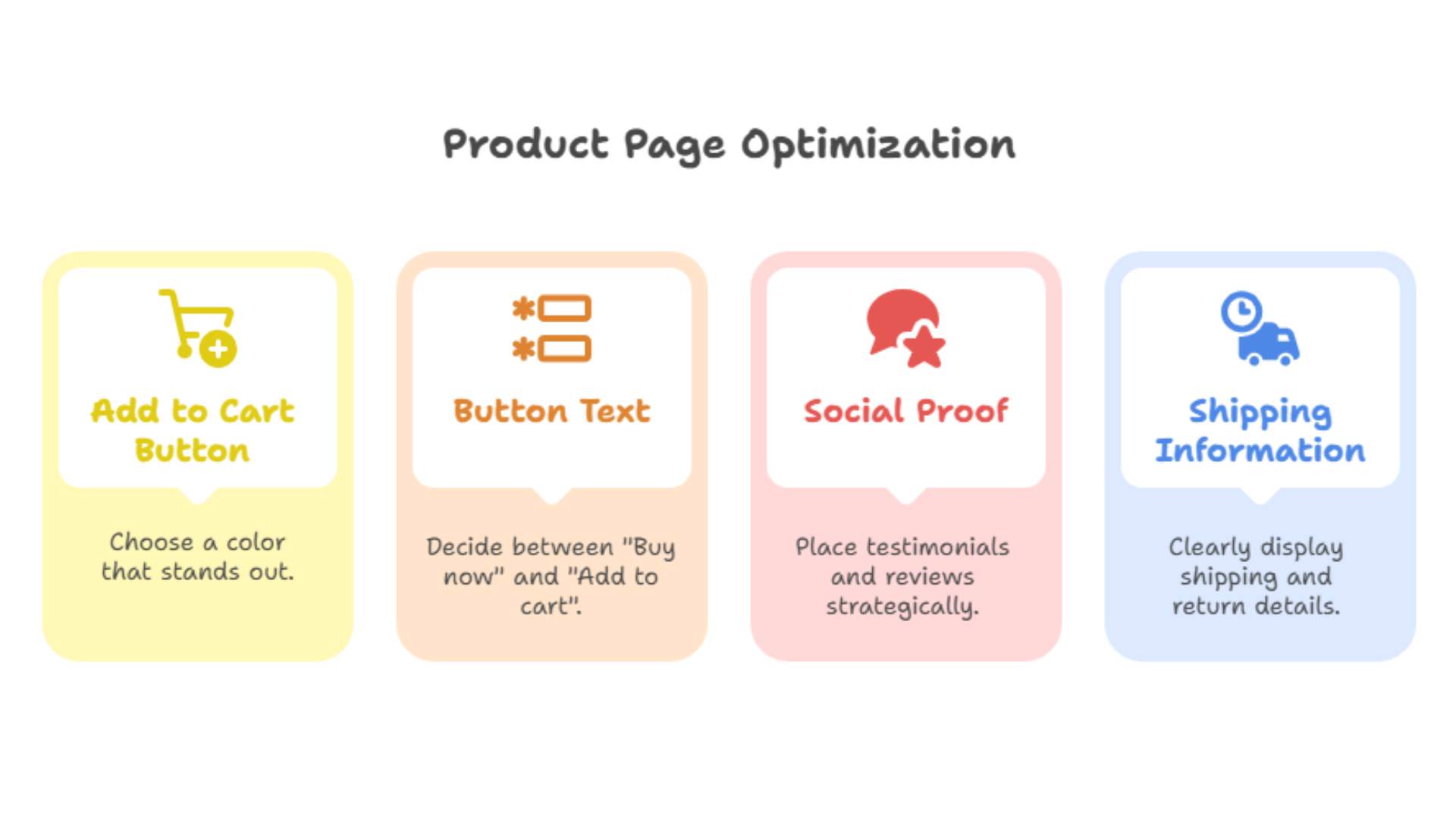 Product Page Optimization

Add to Cart Button

Choose a color that stands out.

Button Text

Decide between "Buy now" and "Add to cart".

Social Proof

Place testimonials and reviews strategically.

Shipping Information

Clearly display shipping and return details.